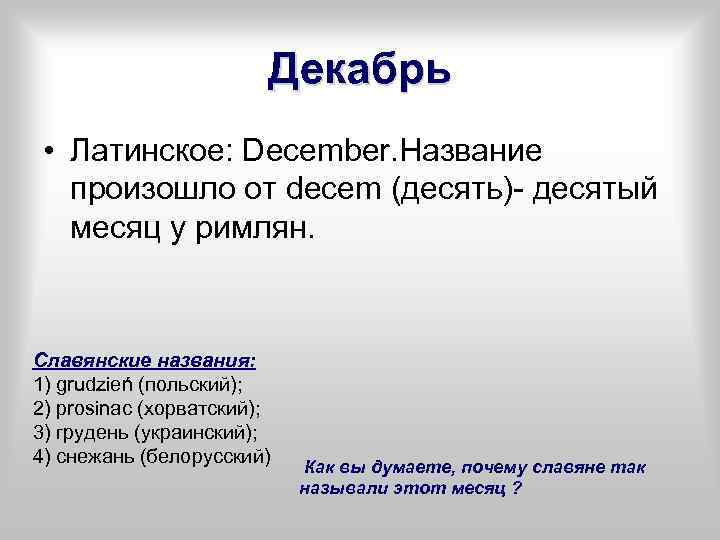 Декабрь

• Латинское: December.Название произошло от decem (десять)- десятый месяц у римлян.

Славянские названия:
1) grudzień (польский);
2) prosinac (хорватский);
3) грудень (украинский);
4) снежань (белорусский)

Как вы думаете, почему славяне так называли этот месяц ?